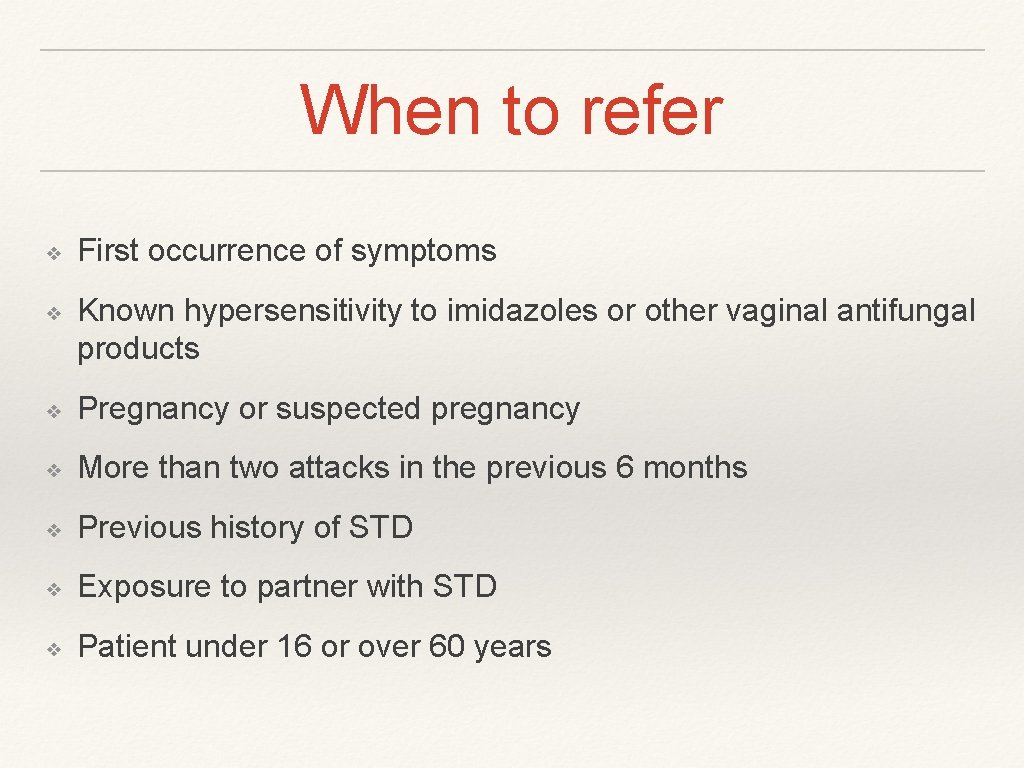 When to refer

❖ First occurrence of symptoms

❖ Known hypersensitivity to imidazoles or other vaginal antifungal products

❖ Pregnancy or suspected pregnancy

❖ More than two attacks in the previous 6 months

❖ Previous history of STD

❖ Exposure to partner with STD

❖ Patient under 16 or over 60 years